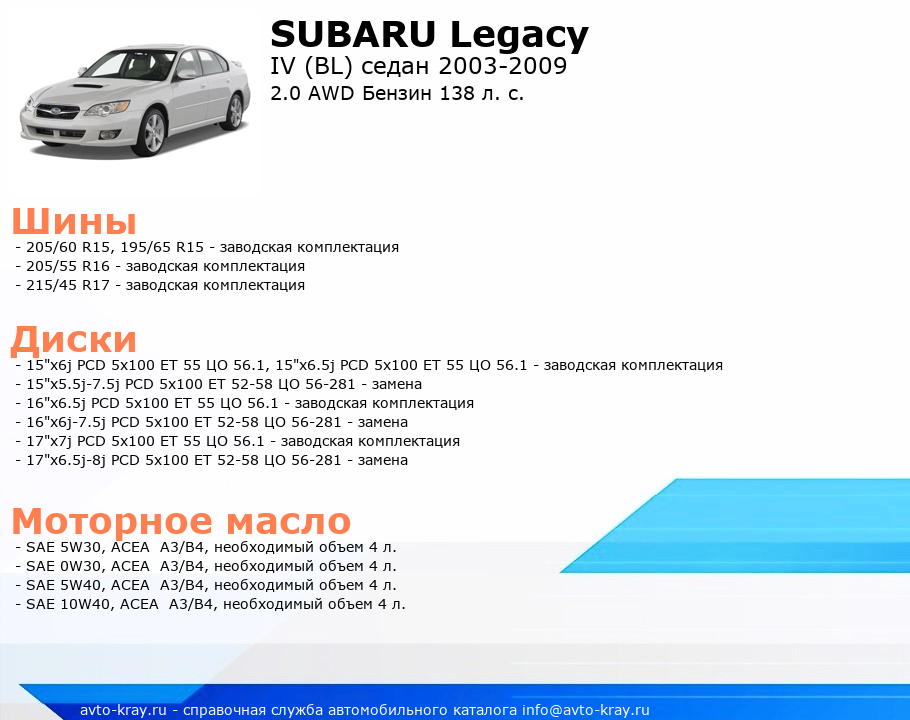 SUBARU Legacy
IV (BL) седан 2003-2009
2.0 AWD Бензин 138 л. с.

Шины
- 205/60 R15, 195/65 R15 - заводская комплектация
- 205/55 R16 - заводская комплектация
- 215/45 R17 - заводская комплектация

Диски
- 15"x6j PCD 5x100 ET 55 ЦО 56.1, 15"x6.5j PCD 5x100 ET 55 ЦО 56.1 - заводская комплектация
- 15"x5.5j-7.5j PCD 5x100 ET 52-58 ЦО 56-281 - замена
- 16"x6.5j PCD 5x100 ET 55 ЦО 56.1 - заводская комплектация
- 16"x6j-7.5j PCD 5x100 ET 52-58 ЦО 56-281 - замена
- 17"x7j PCD 5x100 ET 55 ЦО 56.1 - заводская комплектация
- 17"x6.5j-8j PCD 5x100 ET 52-58 ЦО 56-281 - замена

Моторное масло
- SAE 5W30, ACEA A3/B4, необходимый объем 4 л.
- SAE 0W30, ACEA A3/B4, необходимый объем 4 л.
- SAE 5W40, ACEA A3/B4, необходимый объем 4 л.
- SAE 10W40, ACEA A3/B4, необходимый объем 4 л.

avto-kray.ru - справочная служба автомобильного каталога info@avto-kray.ru